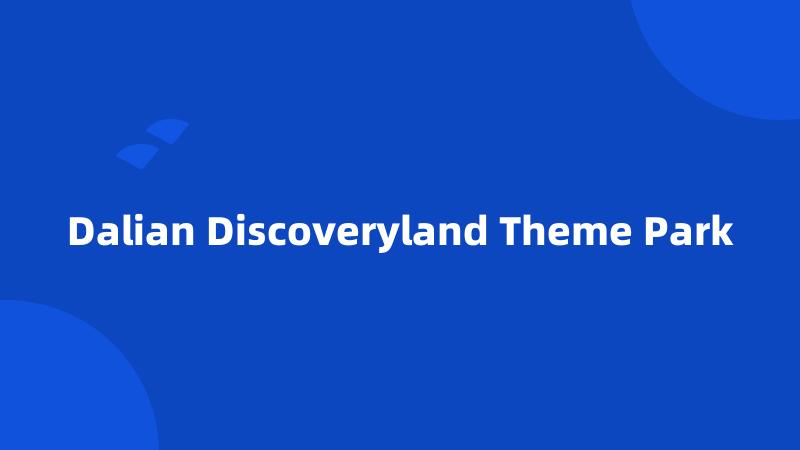 Dalian Discoveryland Theme Park